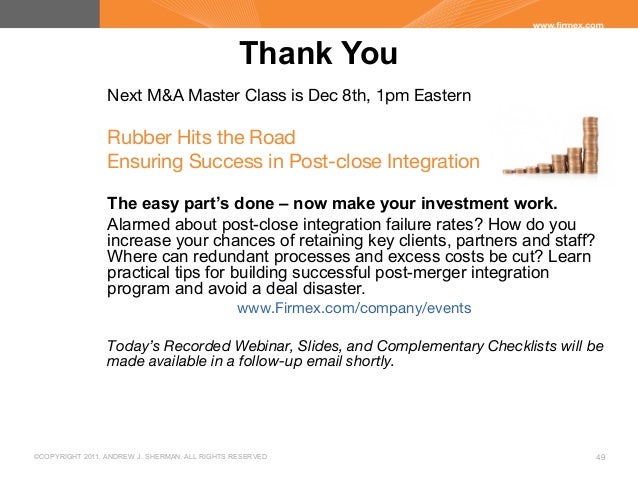 www.firmex.com

Thank You

Next M&A Master Class is Dec 8th, 1pm Eastern

Rubber Hits the Road
Ensuring Success in Post-close Integration

The easy part's done – now make your investment work.

Alarmed about post-close integration failure rates? How do you increase your chances of retaining key clients, partners and staff? Where can redundant processes and excess costs be cut? Learn practical tips for building successful post-merger integration program and avoid a deal disaster.

www.Firmex.com/company/events

Today's Recorded Webinar, Slides, and Complementary Checklists will be made available in a follow-up email shortly.

©COPYRIGHT 2011. ANDREW J. SHERMAN. ALL RIGHTS RESERVED.

49